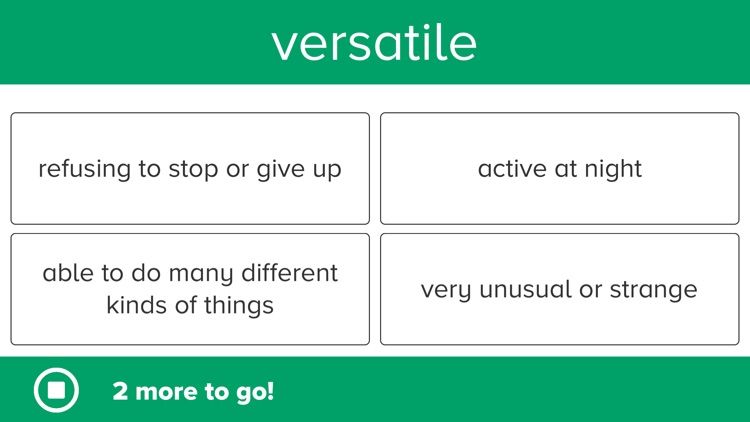 versatile

refusing to stop or give up

active at night

able to do many different kinds of things

very unusual or strange

2 more to go!